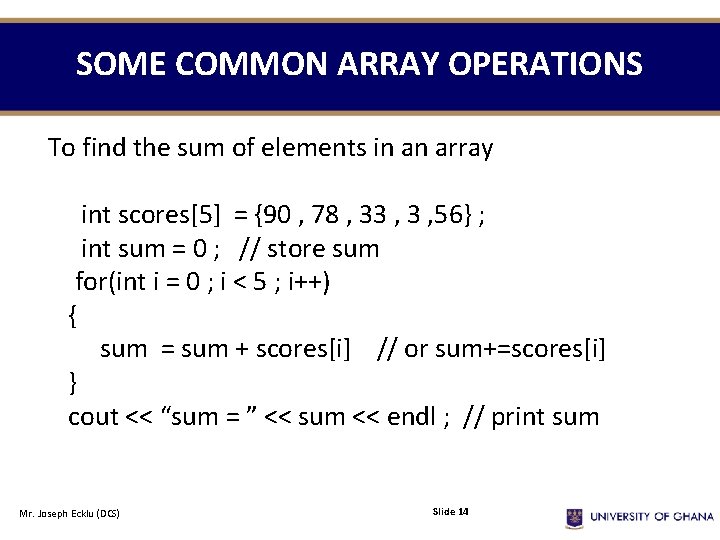 SOME COMMON ARRAY OPERATIONS

To find the sum of elements in an array

int scores[5] = {90 , 78 , 33 , 3 ,56} ;
int sum = 0 ; // store sum
for(int i = 0 ; i < 5 ; i++)
{
sum = sum + scores[i] // or sum+=scores[i]
}
cout << “sum = ” << sum << endl ; // print sum

Mr. Joseph Ecklu (DCS)

Slide 14

UNIVERSITY OF GHANA